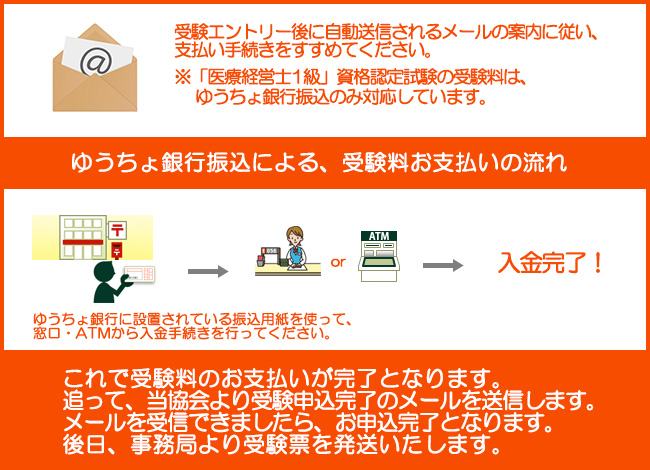 @

受験エントリー後に自動送信されるメールの案内に従い、支払い手続きをすすめてください。

※「医療経営士1級」資格認定試験の受験料は、ゆうちょ銀行振込のみ対応しています。

ゆうちょ銀行振込による、受験料お支払いの流れ

〒

or

ATM

入金完了！

ゆうちょ銀行に設置されている振込用紙を使って、窓口・ATMから入金手続きを行ってください。

これで受験料のお支払いが完了となります。
追って、当協会より受験申込完了のメールを送信します。
メールを受信できましたら、お申込完了となります。
後日、事務局より受験票を発送いたします。